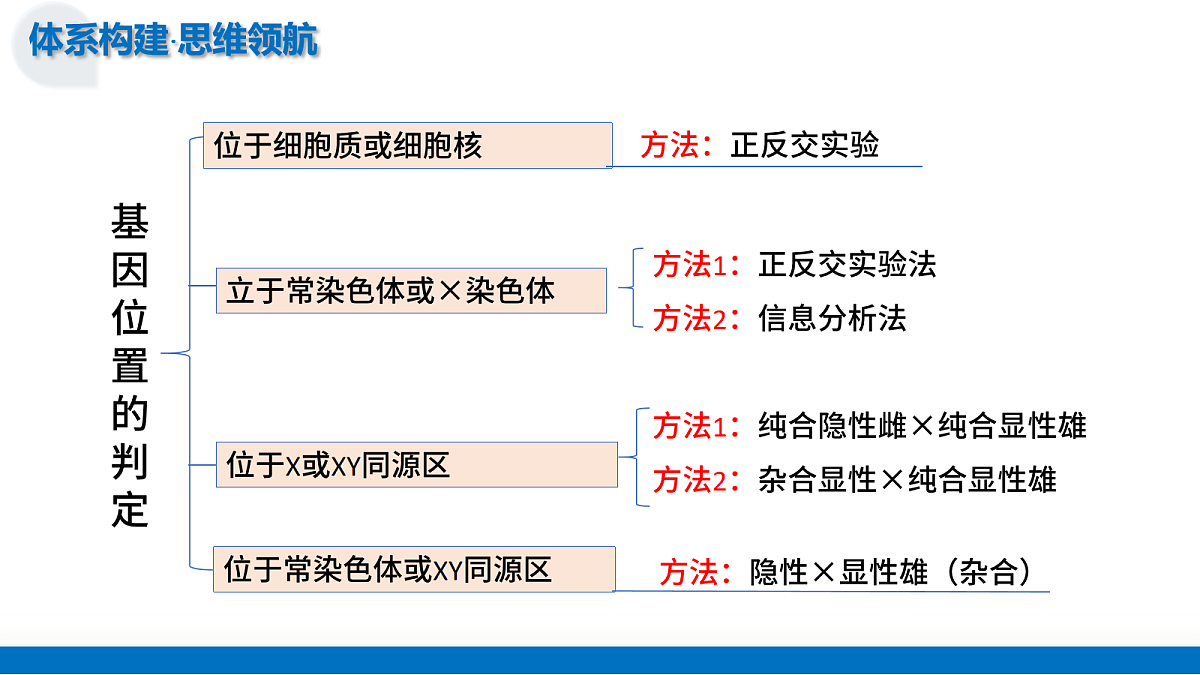 体系构建·思维领航

基因位置的判定

位于细胞质或细胞核
方法：正反交实验

立于常染色体或×染色体
方法1：正反交实验法
方法2：信息分析法

位于X或XY同源区
方法1：纯合隐性雌×纯合显性雄
方法2：杂合显性×纯合显性雄

位于常染色体或XY同源区
方法：隐性×显性雄（杂合）